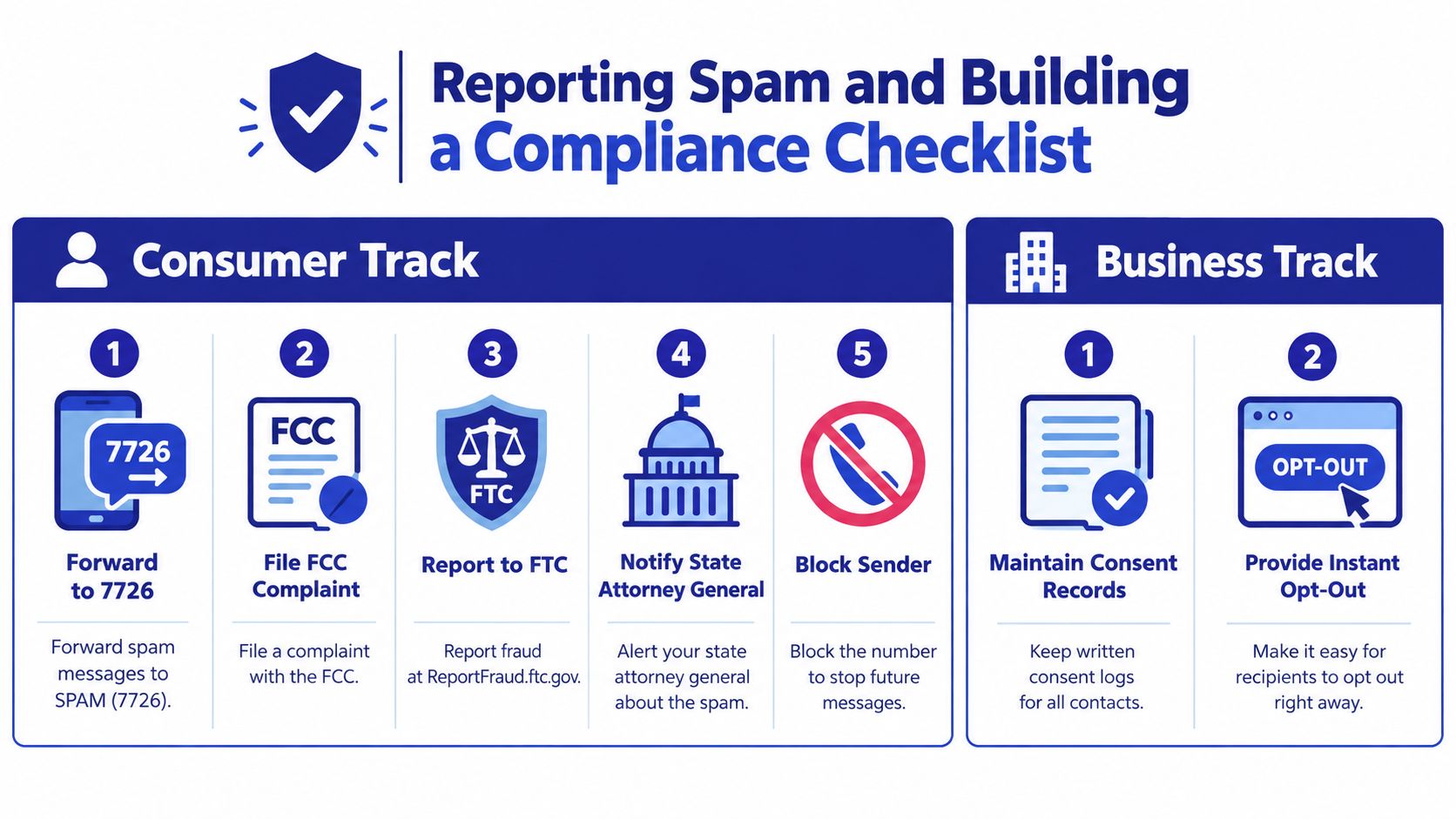 Reporting Spam and Building a Compliance Checklist

Consumer Track

1
7726
Forward to 7726
Forward spam messages to SPAM (7726).

2
FCC
File FCC Complaint
File a complaint with the FCC.

3
FTC
Report to FTC
Report fraud at ReportFraud.ftc.gov.

4
Notify State Attorney General
Alert your state attorney general about the spam.

5
Block Sender
Block the number to stop future messages.

Business Track

1
Maintain Consent Records
Keep written consent logs for all contacts.

2
OPT-OUT
Provide Instant Opt-Out
Make it easy for recipients to opt out right away.